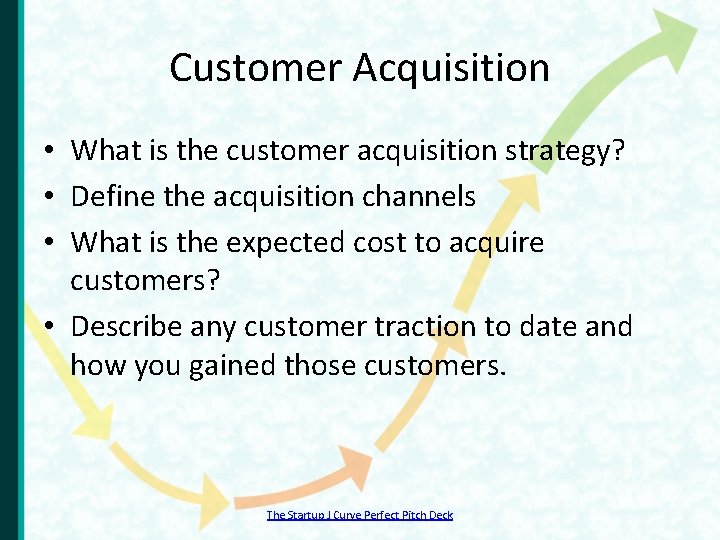 Customer Acquisition

• What is the customer acquisition strategy?
• Define the acquisition channels
• What is the expected cost to acquire customers?
• Describe any customer traction to date and how you gained those customers.

The Startup J Curve Perfect Pitch Deck